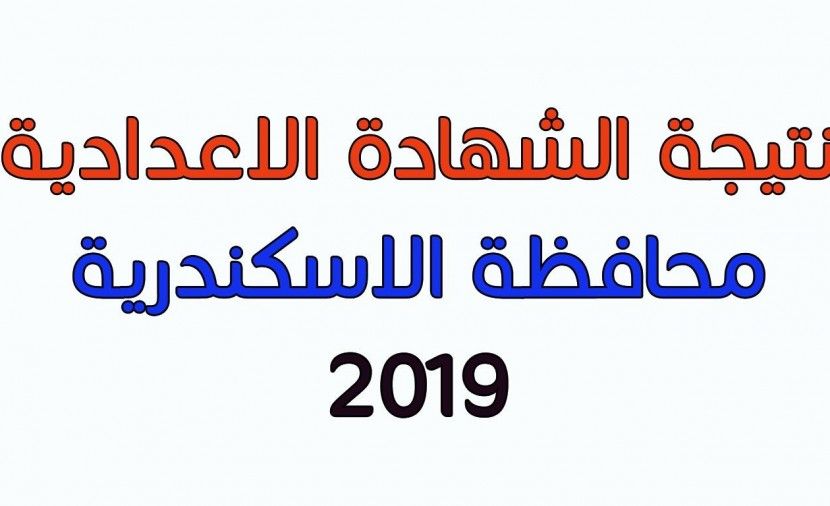 نتيجة الشهادة الاعدادية
محافظة الاسكندرية
2019